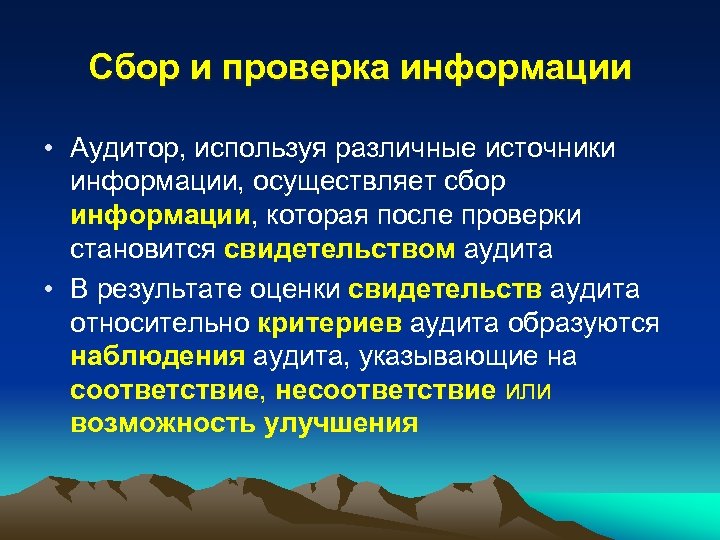 Сбор и проверка информации

• Аудитор, используя различные источники информации, осуществляет сбор информации, которая после проверки становится свидетельством аудита

• В результате оценки свидетельств аудита относительно критериев аудита образуются наблюдения аудита, указывающие на соответствие, несоответствие или возможность улучшения